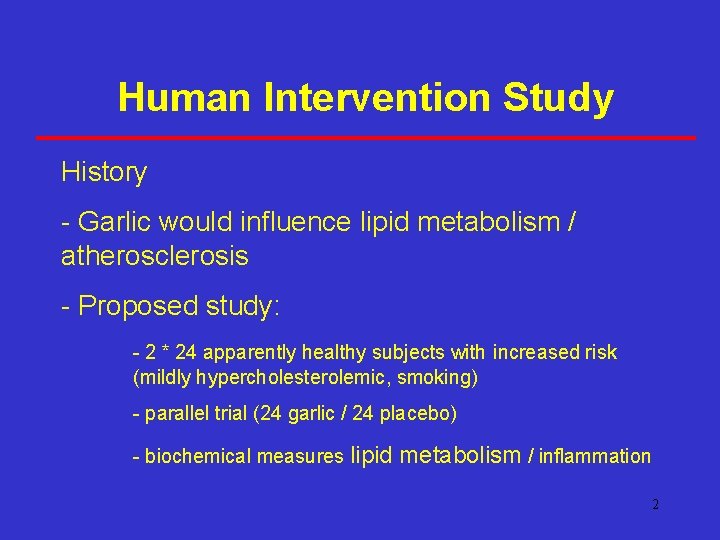 Human Intervention Study

History

- Garlic would influence lipid metabolism / atherosclerosis

- Proposed study:

- 2 * 24 apparently healthy subjects with increased risk (mildly hypercholesterolemic, smoking)

- parallel trial (24 garlic / 24 placebo)

- biochemical measures lipid metabolism / inflammation

2